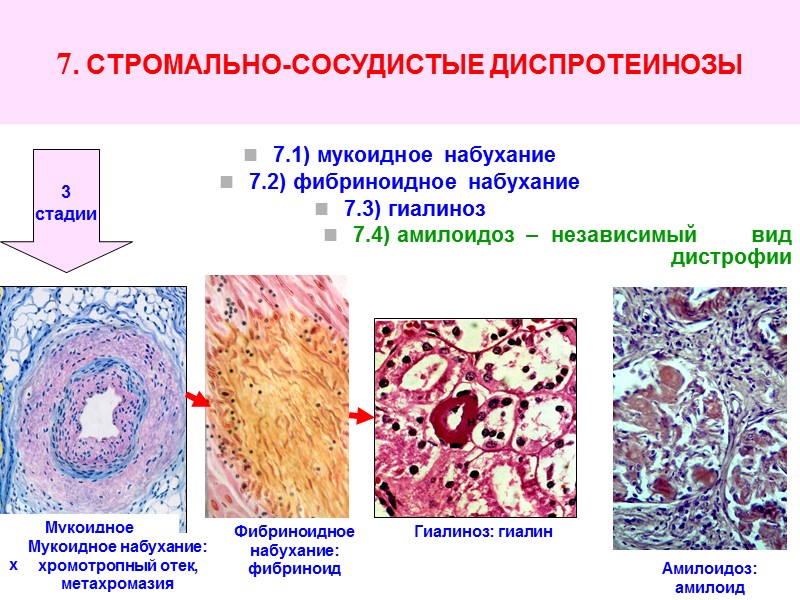 7. СТРОМАЛЬНО-СОСУДИСТЫЕ ДИСПРОТЕИНОЗЫ

3 стадии

7.1) мукоидное набухание
7.2) фибриноидное набухание
7.3) гиалиноз
7.4) амилоидоз – независимый вид дистрофии

Мукоидное
Мукоидное набухание:
х хромотропный отек, метахромазия

Фибриноидное набухание: фибриноид

Гиалиноз: гиалин

Амилоидоз: амилоид